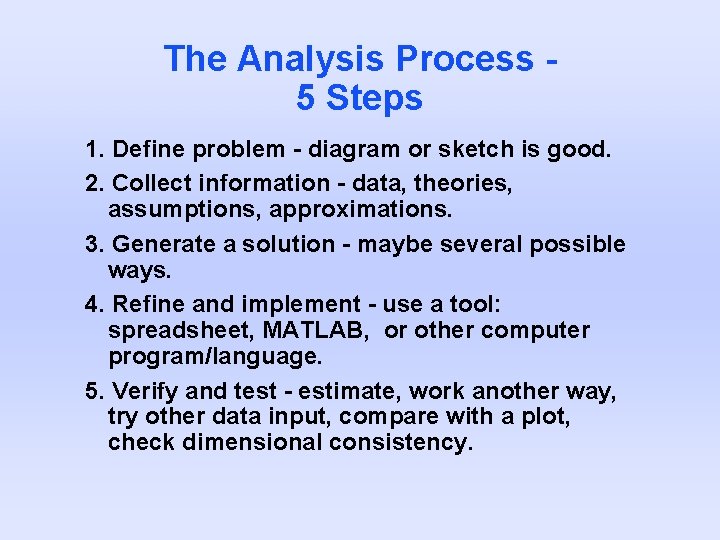 The Analysis Process - 5 Steps

1. Define problem - diagram or sketch is good.

2. Collect information - data, theories, assumptions, approximations.

3. Generate a solution - maybe several possible ways.

4. Refine and implement - use a tool: spreadsheet, MATLAB, or other computer program/language.

5. Verify and test - estimate, work another way, try other data input, compare with a plot, check dimensional consistency.